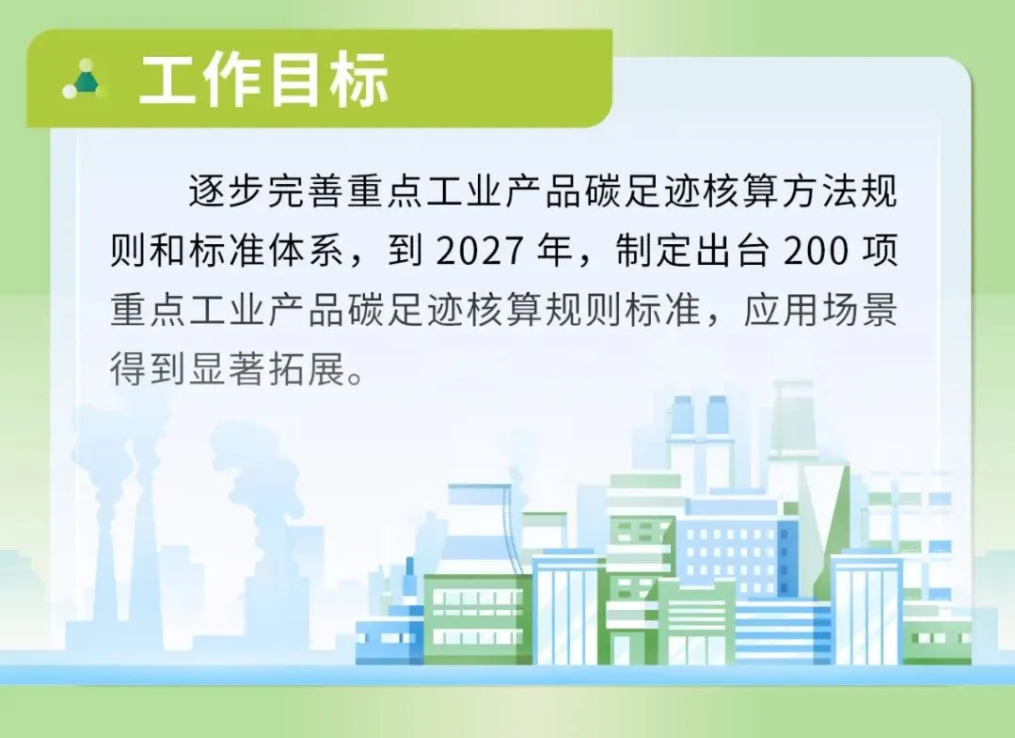 工作目标

逐步完善重点工业产品碳足迹核算方法规则和标准体系，到 2027 年，制定出台 200 项重点工业产品碳足迹核算规则标准，应用场景得到显著拓展。